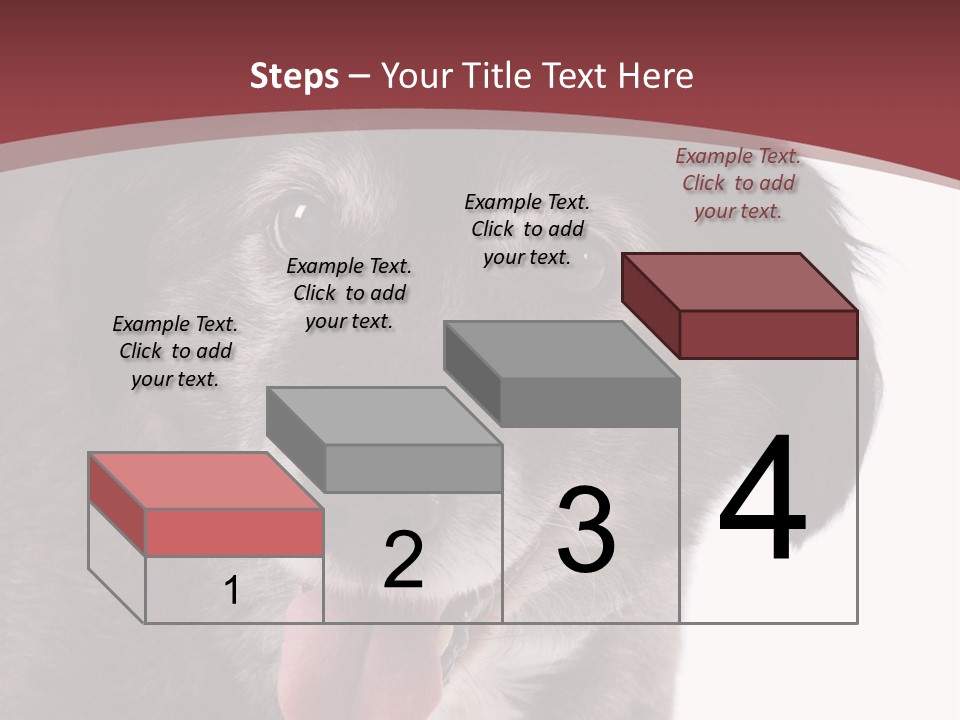 Steps – Your Title Text Here

Example Text. Click to add your text.

Example Text. Click to add your text.

Example Text. Click to add your text.

Example Text. Click to add your text.

1

2

3

4